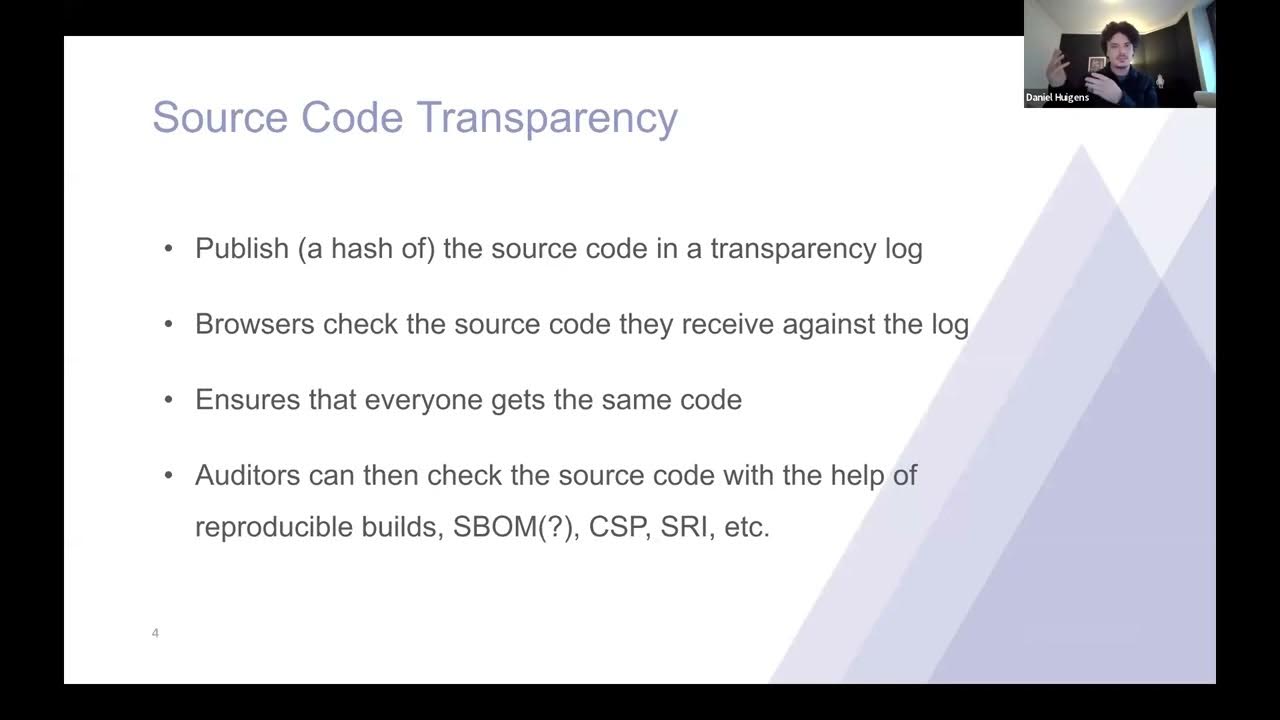 Daniel Huigens

Source Code Transparency

• Publish (a hash of) the source code in a transparency log

• Browsers check the source code they receive against the log

• Ensures that everyone gets the same code

• Auditors can then check the source code with the help of reproducible builds, SBOM(?), CSP, SRI, etc.

4